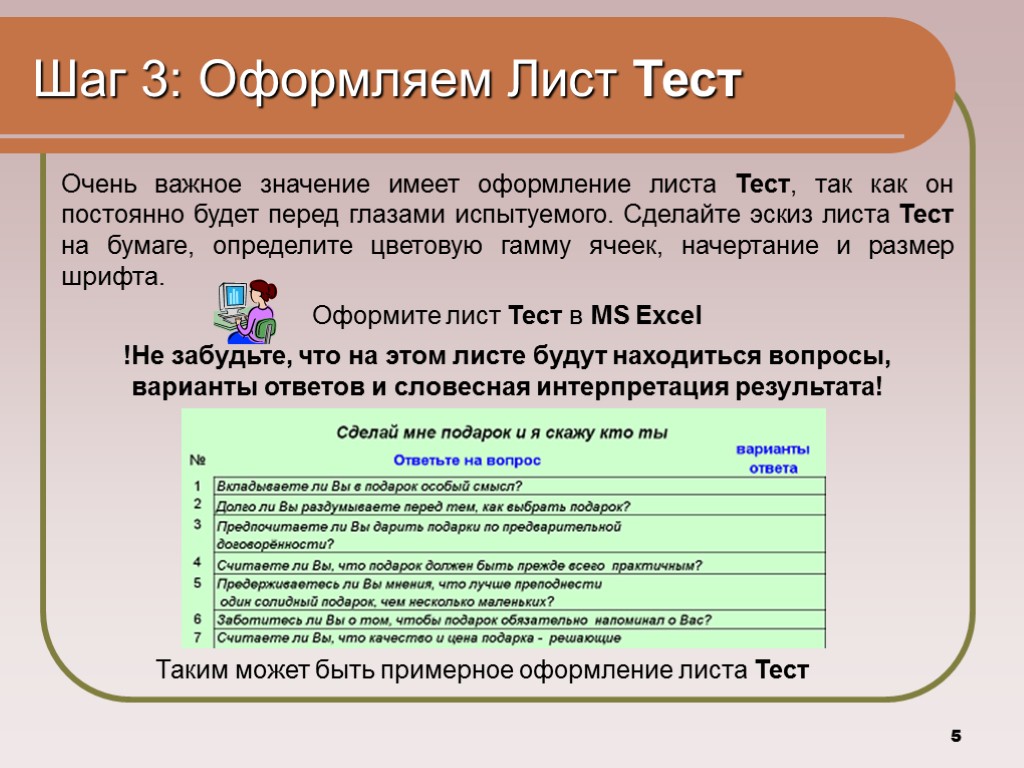 Шаг 3: Оформляем Лист Тест

Очень важное значение имеет оформление листа Тест, так как он постоянно будет перед глазами испытуемого. Сделайте эскиз листа Тест на бумаге, определите цветовую гамму ячеек, начертание и размер шрифта.

Оформите лист Тест в MS Excel

!Не забудьте, что на этом листе будут находиться вопросы, варианты ответов и словесная интерпретация результата!

Сделай мне подарок и я скажу кто ты

| № | Ответьте на вопрос | варианты ответа |
|---|---|---|
| 1 | Вкладываете ли Вы в подарок особый смысл? | |
| 2 | Долго ли Вы раздумываете перед тем, как выбрать подарок? | |
| 3 | Предпочитаете ли Вы дарить подарки по предварительной договорённости? | |
| 4 | Считаете ли Вы, что подарок должен быть прежде всего практичным? | |
| 5 | Предерживаетесь ли Вы мнения, что лучше преподнести один солидный подарок, чем несколько маленьких? | |
| 6 | Заботитесь ли Вы о том, чтобы подарок обязательно напоминал о Вас? | |
| 7 | Считаете ли Вы, что качество и цена подарка - решающие | |

Таким может быть примерное оформление листа Тест

5